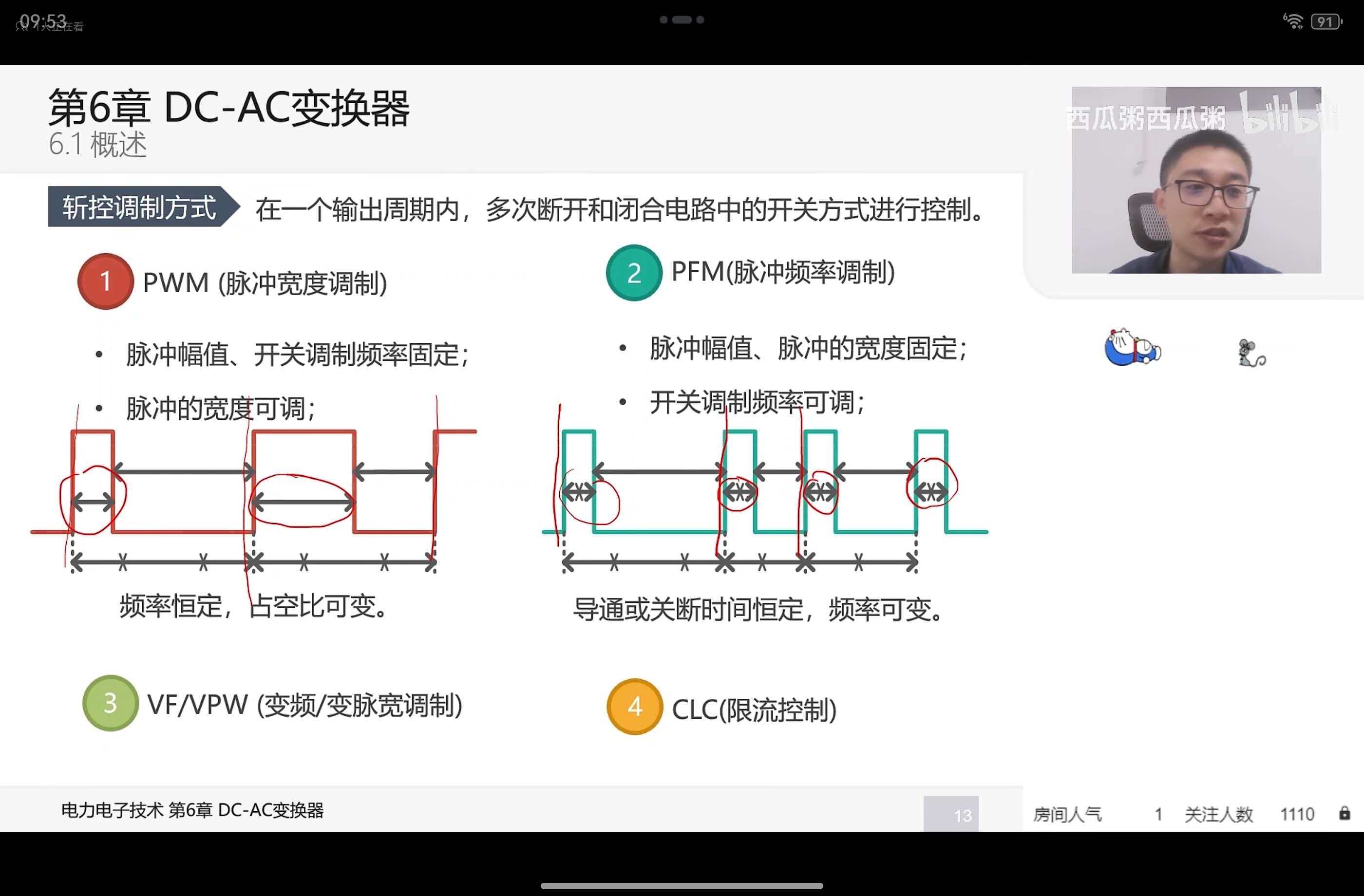 09:53

91

第6章 DC-AC变换器
6.1 概述

西瓜粥西瓜粥 bilibili

斩控调制方式 在一个输出周期内，多次断开和闭合电路中的开关方式进行控制。

1 PWM (脉冲宽度调制)

• 脉冲幅值、开关调制频率固定；
• 脉冲的宽度可调；

频率恒定，占空比可变。

2 PFM(脉冲频率调制)

• 脉冲幅值、脉冲的宽度固定；
• 开关调制频率可调；

导通或关断时间恒定，频率可变。

3 VF/VPW (变频/变脉宽调制)

4 CLC(限流控制)

电力电子技术 第6章 DC-AC变换器

13

房间人气 1 关注人数 1110